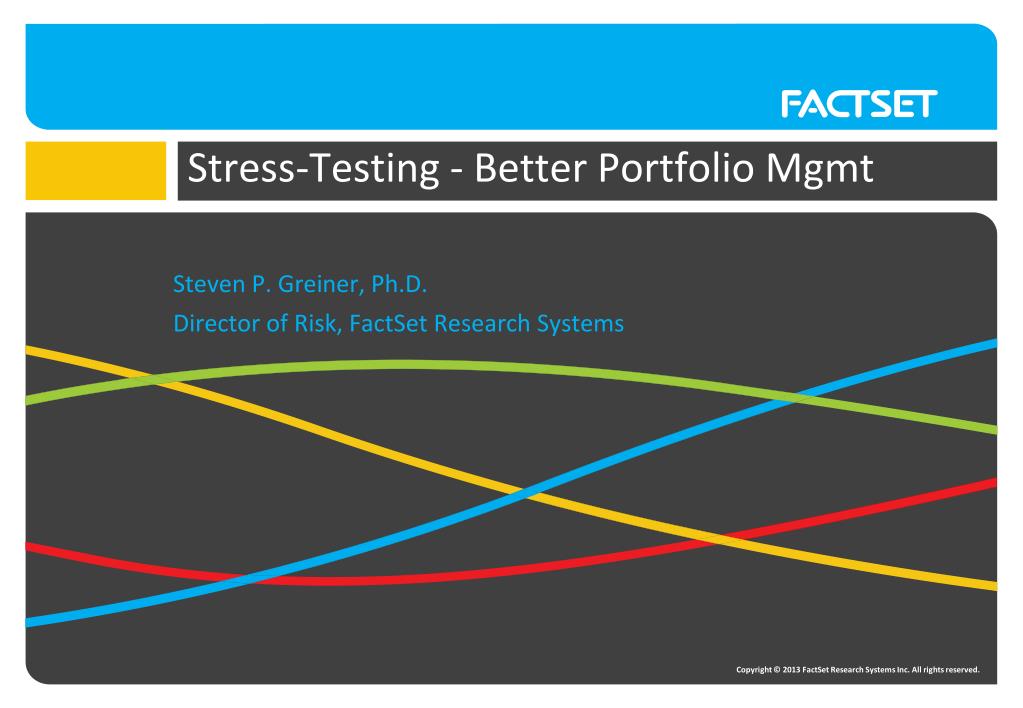 FACTSET

Stress-Testing - Better Portfolio Mgmt

Steven P. Greiner, Ph.D.

Director of Risk, FactSet Research Systems

Copyright © 2013 FactSet Research Systems Inc. All rights reserved.